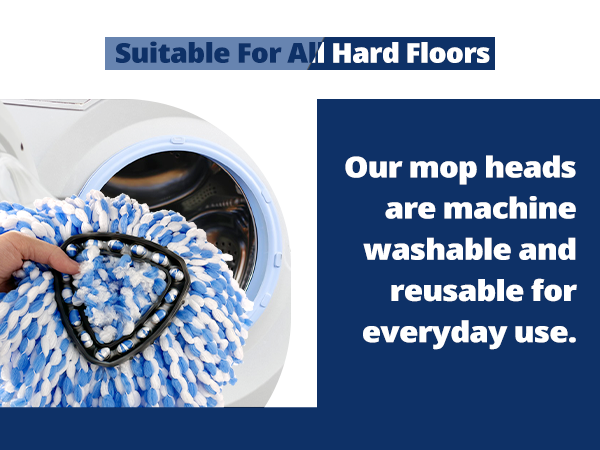 Suitable For All Hard Floors

Our mop heads are machine washable and reusable for everyday use.